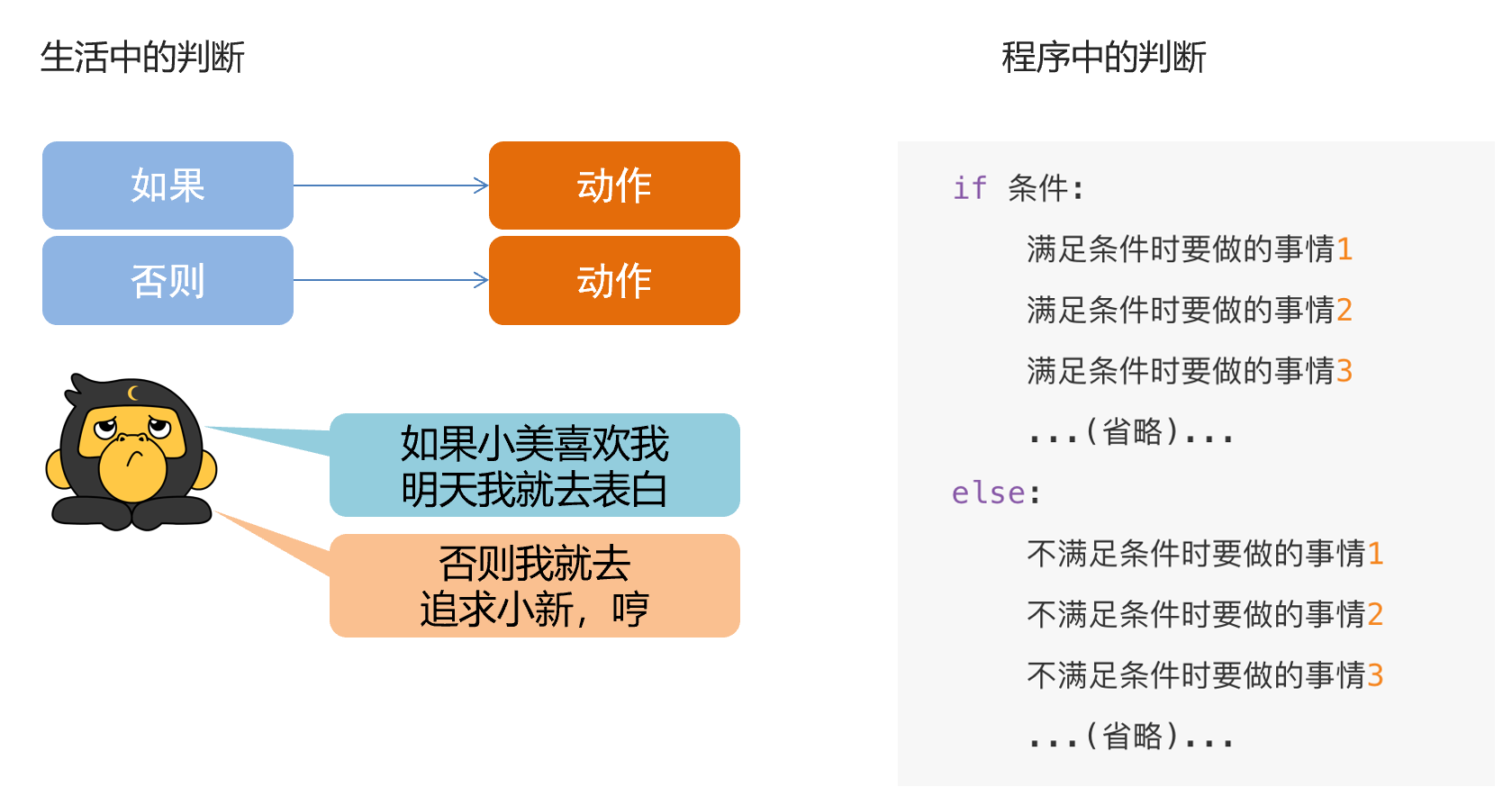 生活中的判断

如果

动作

否则

动作

如果小美喜欢我
明天我就去表白

否则我就去
追求小新，哼

程序中的判断

if 条件:
    满足条件时要做的事情1
    满足条件时要做的事情2
    满足条件时要做的事情3
    ...(省略)...
else:
    不满足条件时要做的事情1
    不满足条件时要做的事情2
    不满足条件时要做的事情3
    ...(省略)...